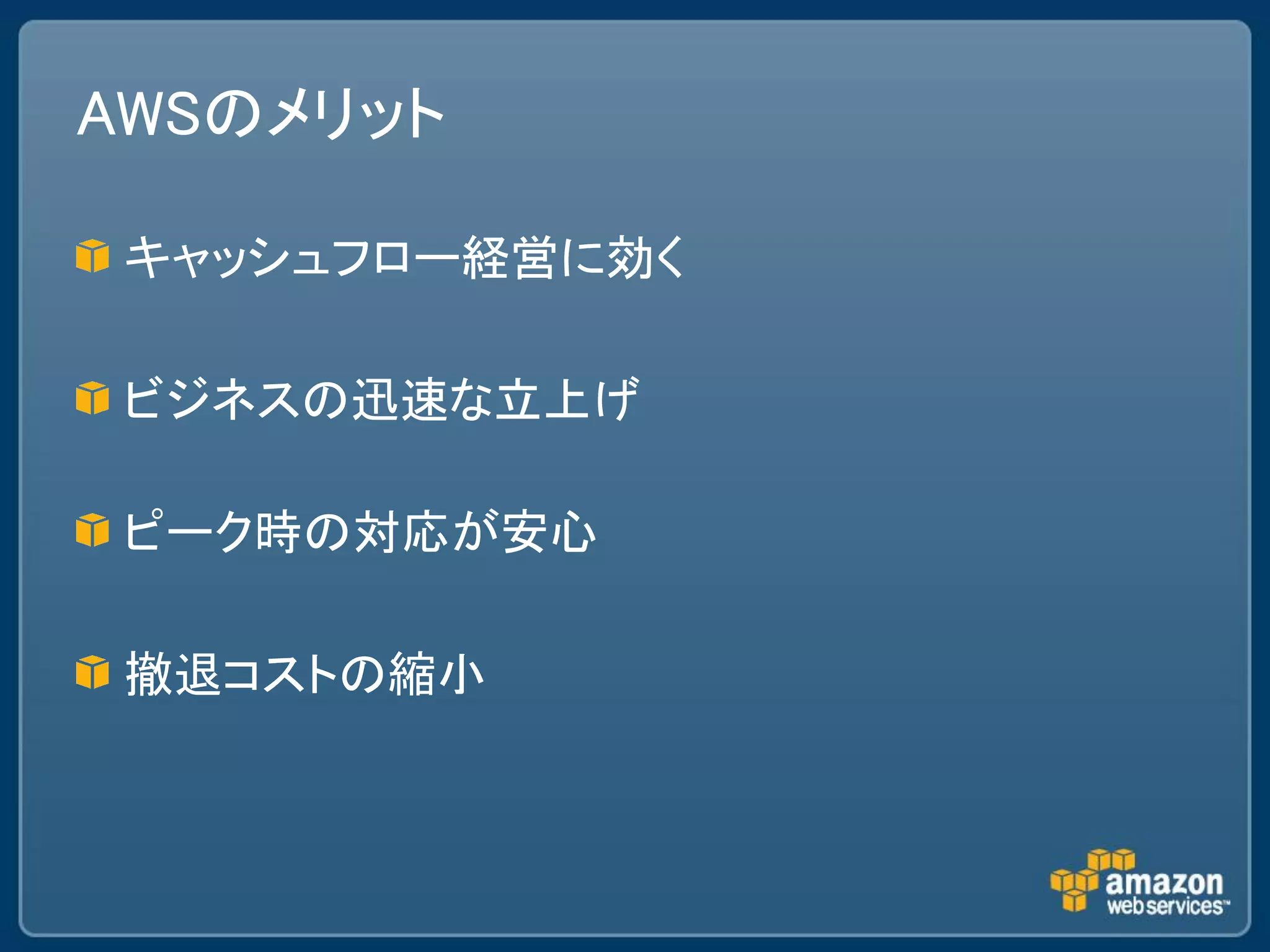 AWSのメリット

キャッシュフロー経営に効く

ビジネスの迅速な立上げ

ピーク時の対応が安心

撤退コストの縮小

amazon web services™